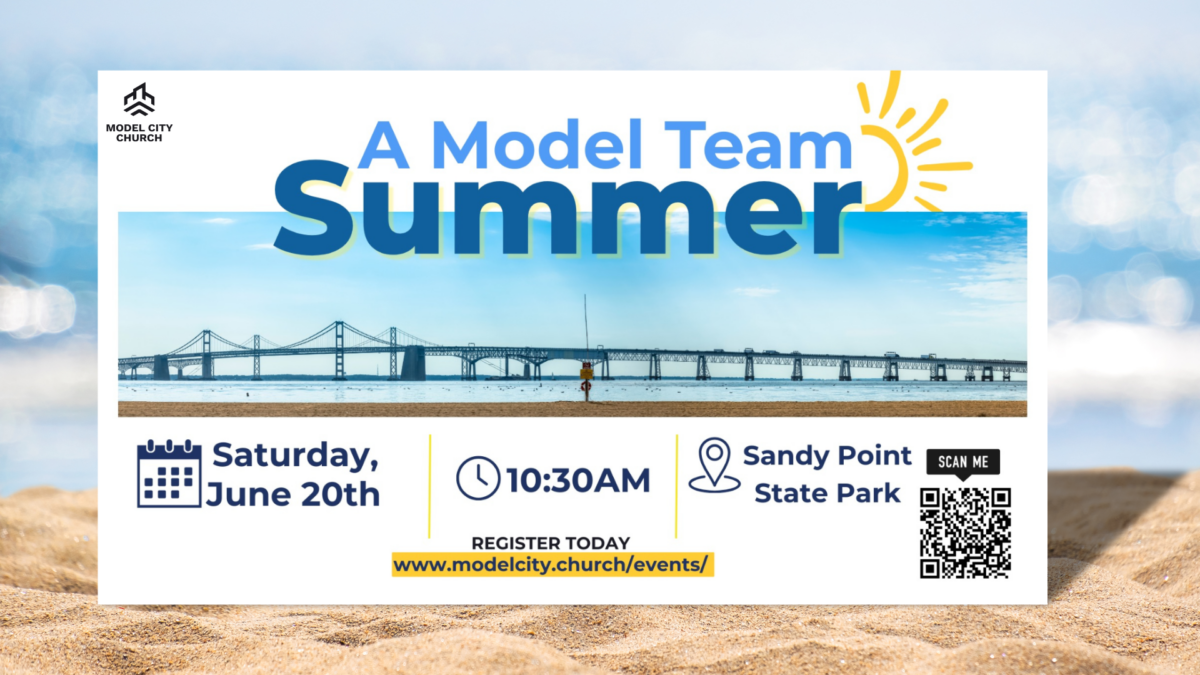 MODEL CITY CHURCH

A Model Team
Summer

Saturday, June 20th

10:30AM

Sandy Point State Park

SCAN ME

REGISTER TODAY
www.modelcity.church/events/